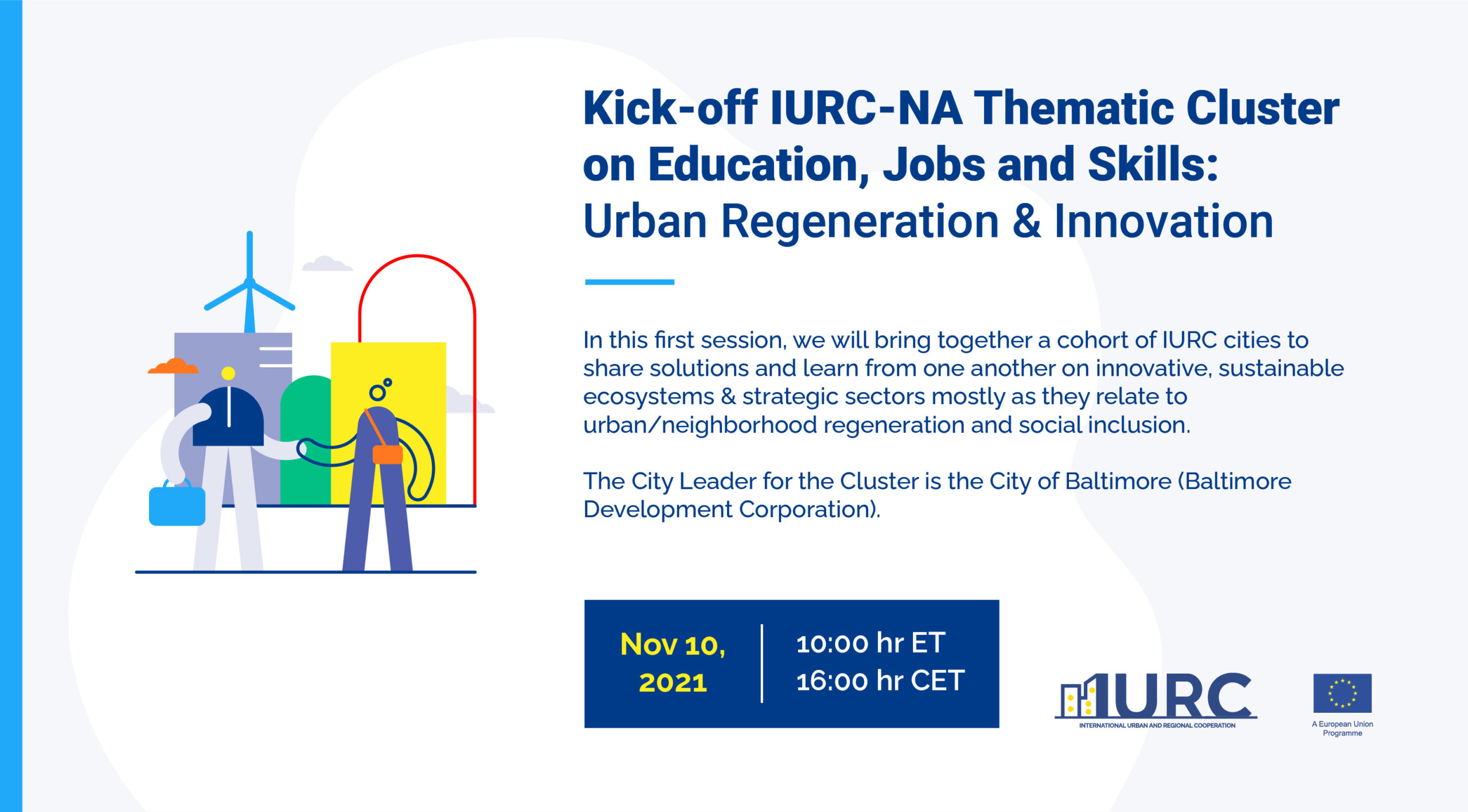 Kick-off IURC-NA Thematic Cluster on Education, Jobs and Skills: Urban Regeneration & Innovation

In this first session, we will bring together a cohort of IURC cities to share solutions and learn from one another on innovative, sustainable ecosystems & strategic sectors mostly as they relate to urban/neighborhood regeneration and social inclusion.

The City Leader for the Cluster is the City of Baltimore (Baltimore Development Corporation).

Nov 10, 2021

10:00 hr ET
16:00 hr CET

IURC
INTERNATIONAL URBAN AND REGIONAL COOPERATION

A European Union Programme